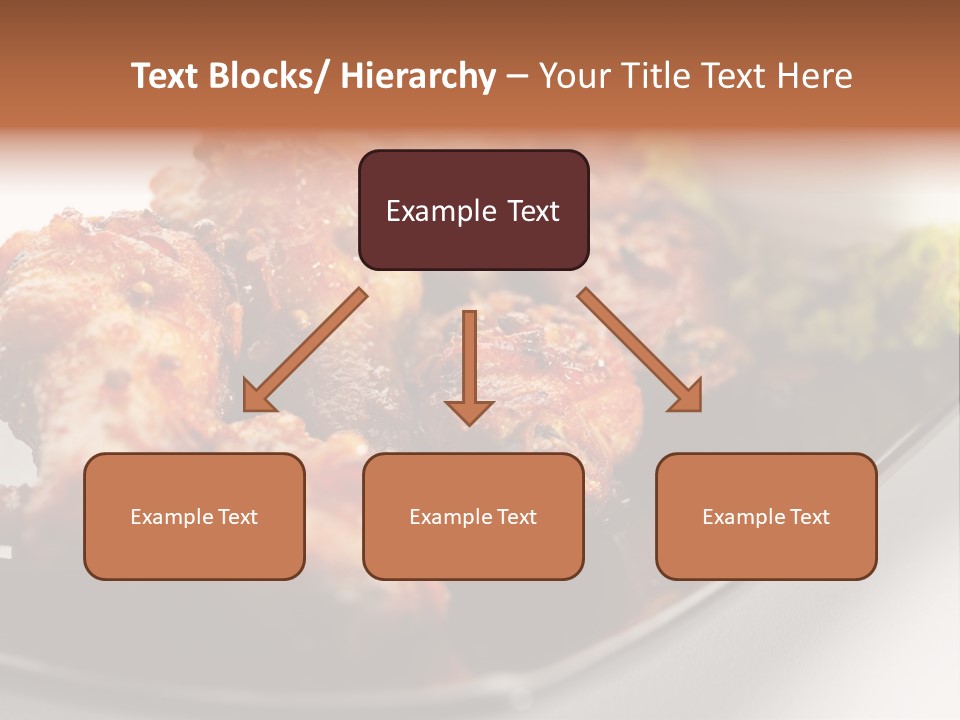 Text Blocks/ Hierarchy – Your Title Text Here

Example Text

Example Text

Example Text

Example Text